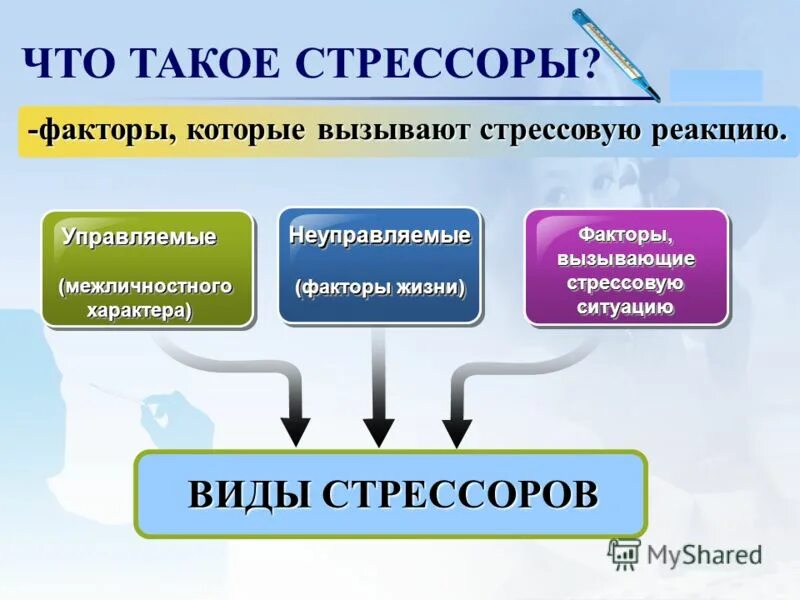 ЧТО ТАКОЕ СТРЕССОРЫ?

-факторы, которые вызывают стрессовую реакцию.

Управляемые

(межличностного характера)

Неуправляемые

(факторы жизни)

Факторы, вызывающие стрессовую ситуацию

ВИДЫ СТРЕССОРОВ

MyShared